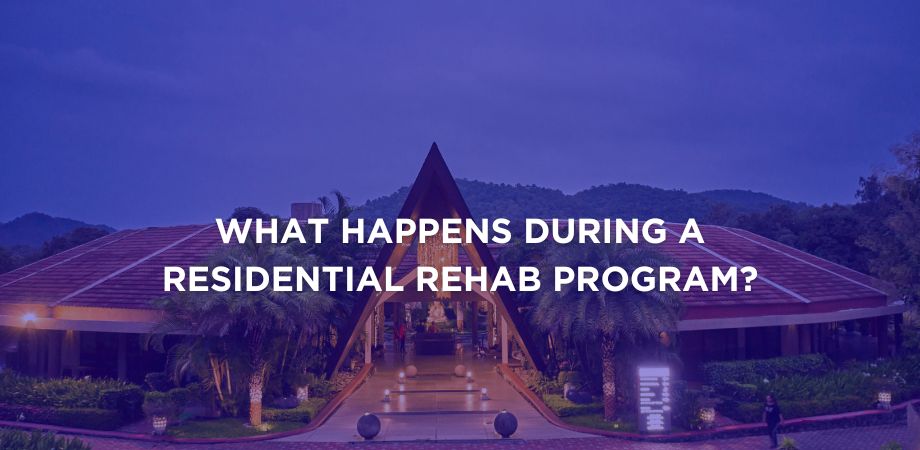 WHAT HAPPENS DURING A RESIDENTIAL REHAB PROGRAM?